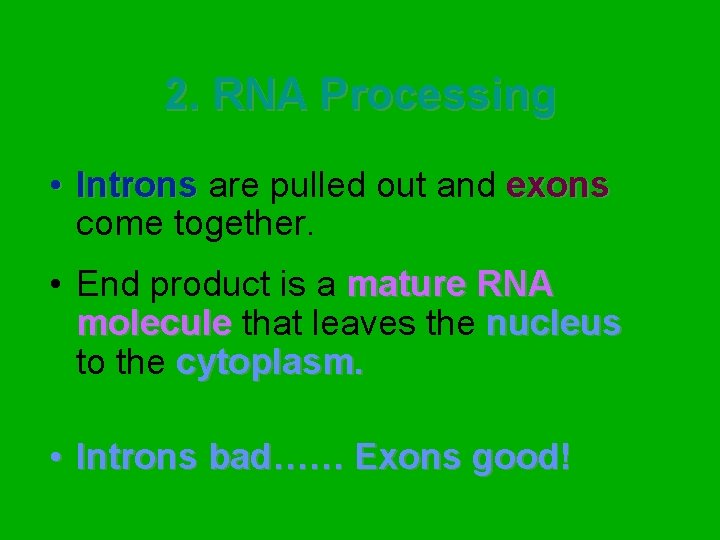 2. RNA Processing

• Introns are pulled out and exons come together.

• End product is a mature RNA molecule that leaves the nucleus to the cytoplasm.

• Introns bad…… Exons good!